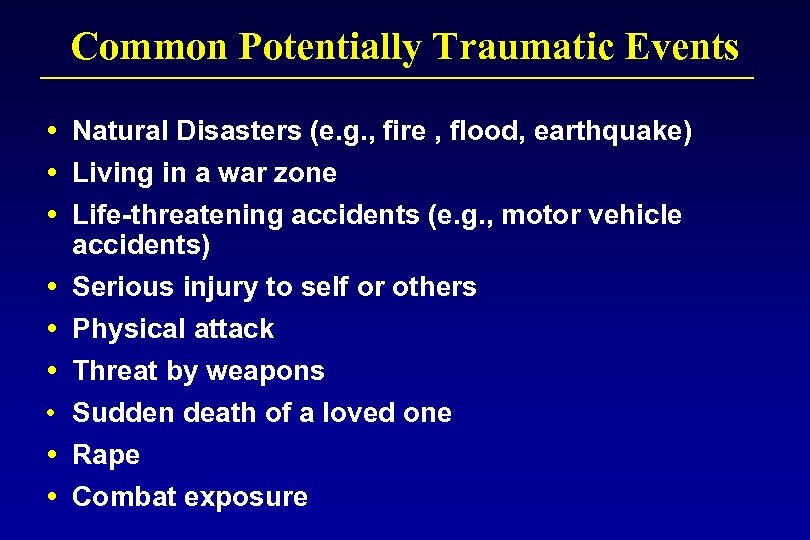 Common Potentially Traumatic Events

• Natural Disasters (e.g., fire , flood, earthquake)
• Living in a war zone
• Life-threatening accidents (e.g., motor vehicle accidents)
• Serious injury to self or others
• Physical attack
• Threat by weapons
• Sudden death of a loved one
• Rape
• Combat exposure